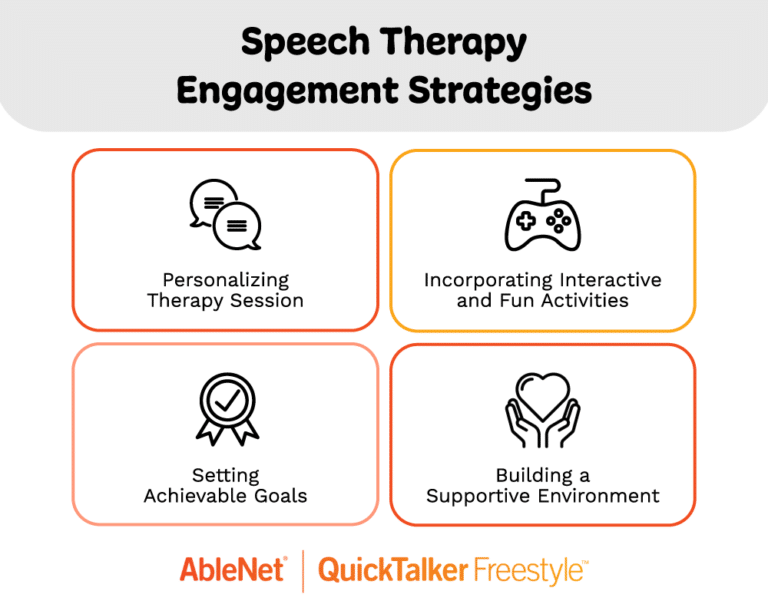 Speech Therapy Engagement Strategies

Personalizing Therapy Session

Incorporating Interactive and Fun Activities

Setting Achievable Goals

Building a Supportive Environment

AbleNet® | QuickTalker Freestyle™